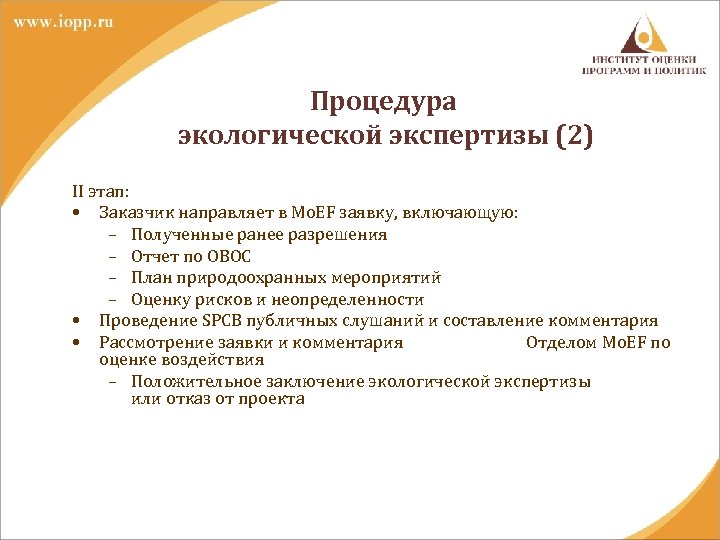 www.iopp.ru

ИНСТИТУТ ОЦЕНКИ ПРОГРАММ И ПОЛИТИК

Процедура экологической экспертизы (2)

II этап:

• Заказчик направляет в MoEF заявку, включающую:
  – Полученные ранее разрешения
  – Отчет по ОВОС
  – План природоохранных мероприятий
  – Оценку рисков и неопределенности
• Проведение SPCB публичных слушаний и составление комментария
• Рассмотрение заявки и комментария Отделом MoEF по оценке воздействия
  – Положительное заключение экологической экспертизы или отказ от проекта